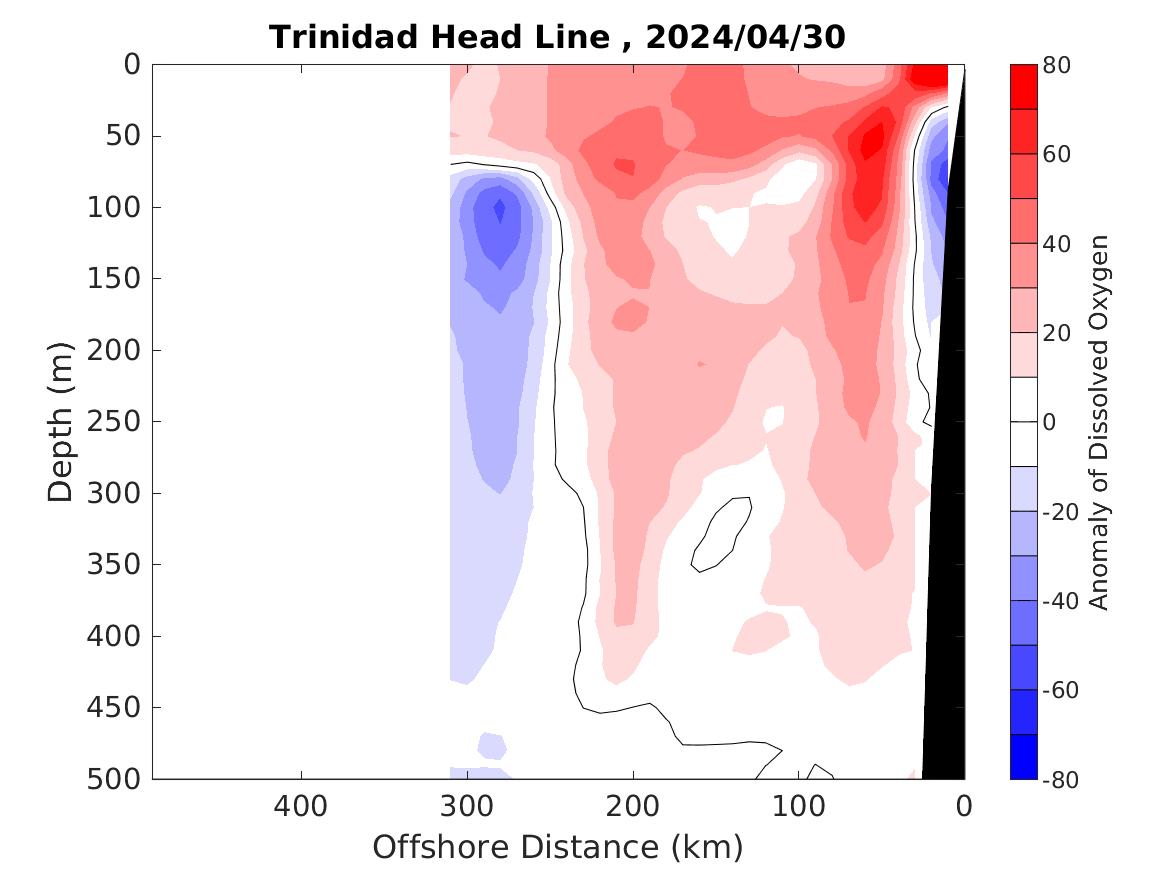 Trinidad Head Line , 2024/04/30

0
50
100
150
200
250
300
350
400
450
500

Depth (m)

400
300
200
100
0

Offshore Distance (km)

80
60
40
20
0
-20
-40
-60
-80

Anomaly of Dissolved Oxygen